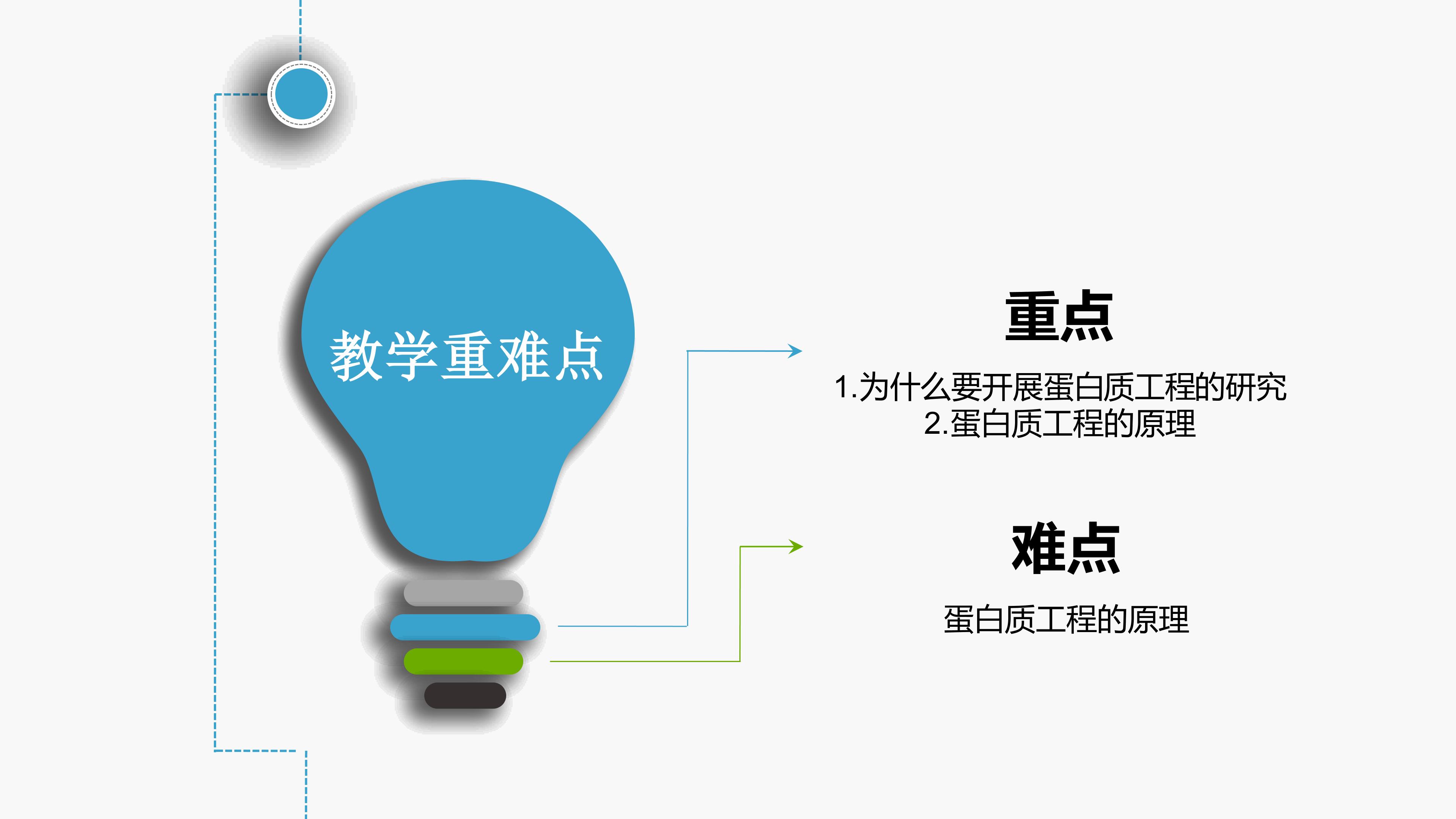 教学重难点

重点

1.为什么要开展蛋白质工程的研究
2.蛋白质工程的原理

难点

蛋白质工程的原理